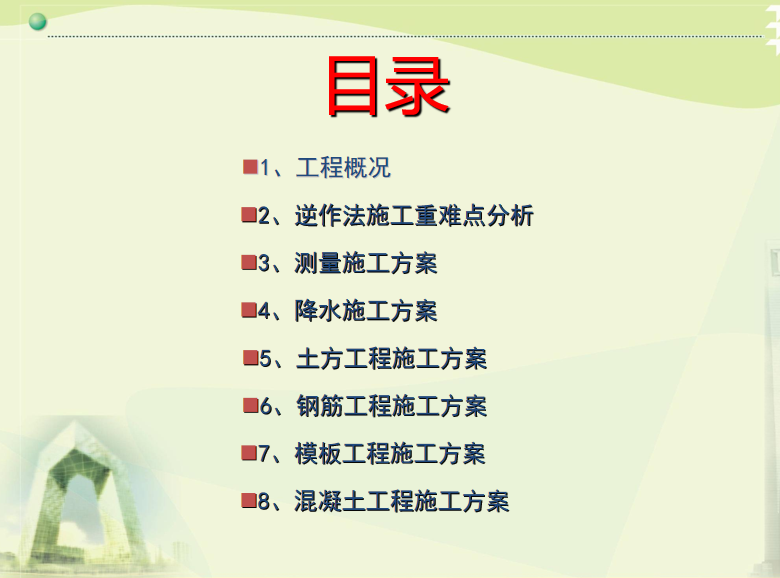 目录

1、工程概况

2、逆作法施工重难点分析

3、测量施工方案

4、降水施工方案

5、土方工程施工方案

6、钢筋工程施工方案

7、模板工程施工方案

8、混凝土工程施工方案